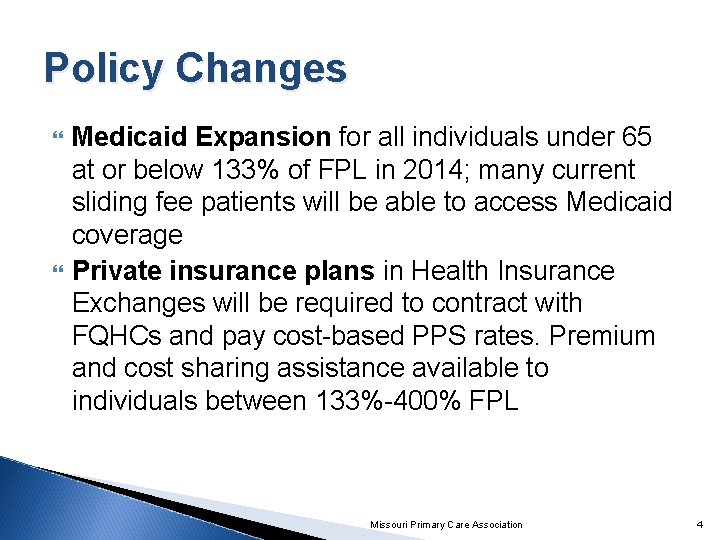 Policy Changes

Medicaid Expansion for all individuals under 65 at or below 133% of FPL in 2014; many current sliding fee patients will be able to access Medicaid coverage

Private insurance plans in Health Insurance Exchanges will be required to contract with FQHCs and pay cost-based PPS rates. Premium and cost sharing assistance available to individuals between 133%-400% FPL

Missouri Primary Care Association

4